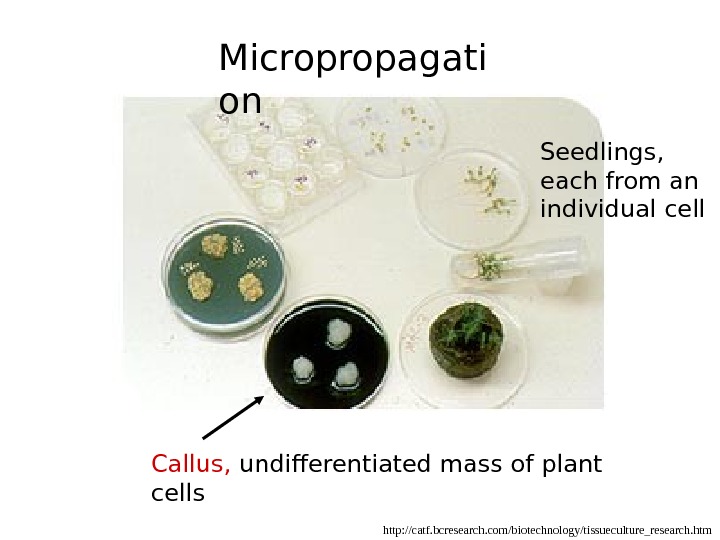 Micropropagation

Seedlings, each from an individual cell

Callus, undifferentiated mass of plant cells

http://catf.bcresearch.com/biotechnology/tissueculture_research.htm